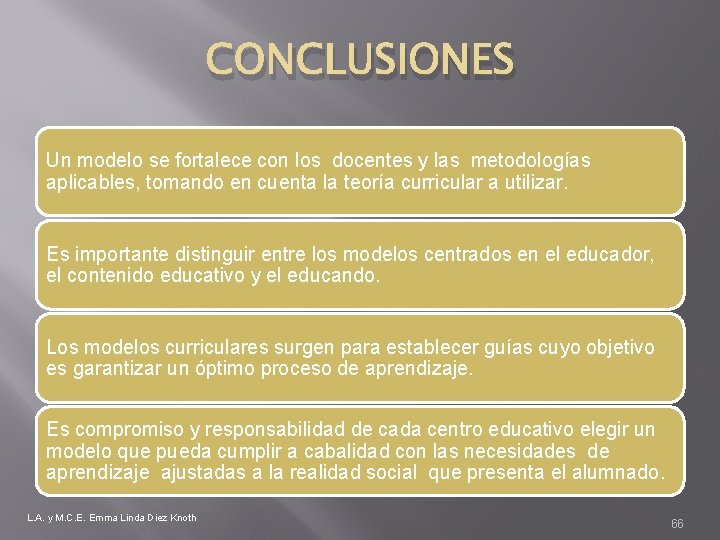 CONCLUSIONES

Un modelo se fortalece con los docentes y las metodologías aplicables, tomando en cuenta la teoría curricular a utilizar.

Es importante distinguir entre los modelos centrados en el educador, el contenido educativo y el educando.

Los modelos curriculares surgen para establecer guías cuyo objetivo es garantizar un óptimo proceso de aprendizaje.

Es compromiso y responsabilidad de cada centro educativo elegir un modelo que pueda cumplir a cabalidad con las necesidades de aprendizaje ajustadas a la realidad social que presenta el alumnado.

L.A. y M.C.E. Emma Linda Diez Knoth

66